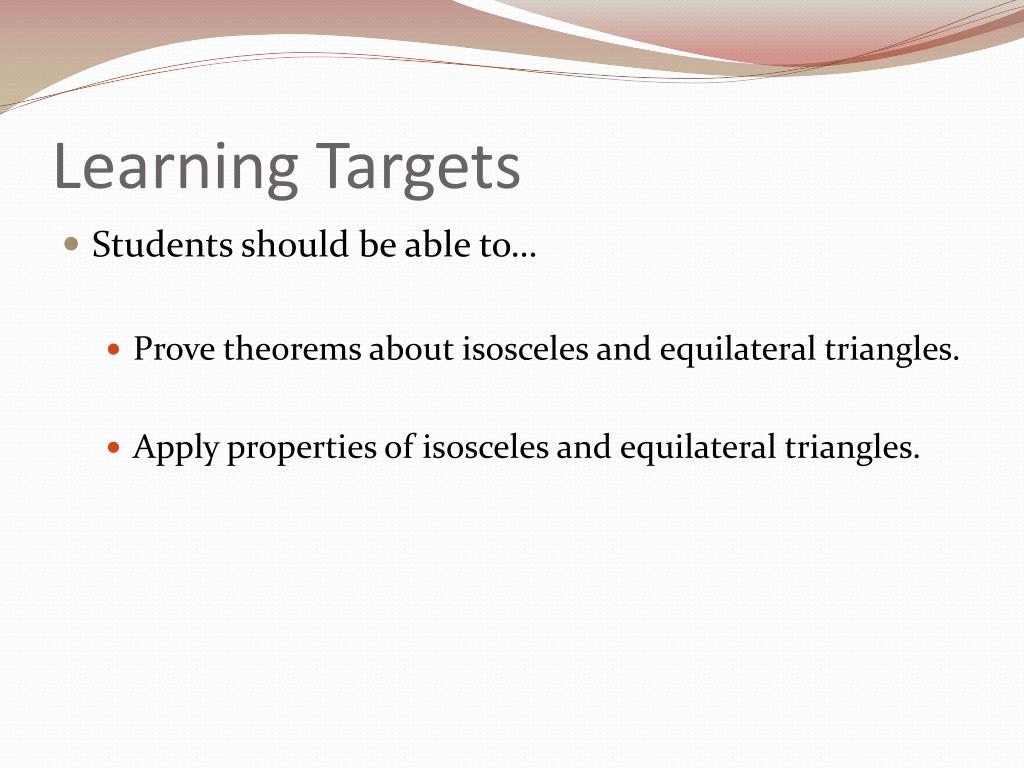 Learning Targets

Students should be able to…

Prove theorems about isosceles and equilateral triangles.

Apply properties of isosceles and equilateral triangles.